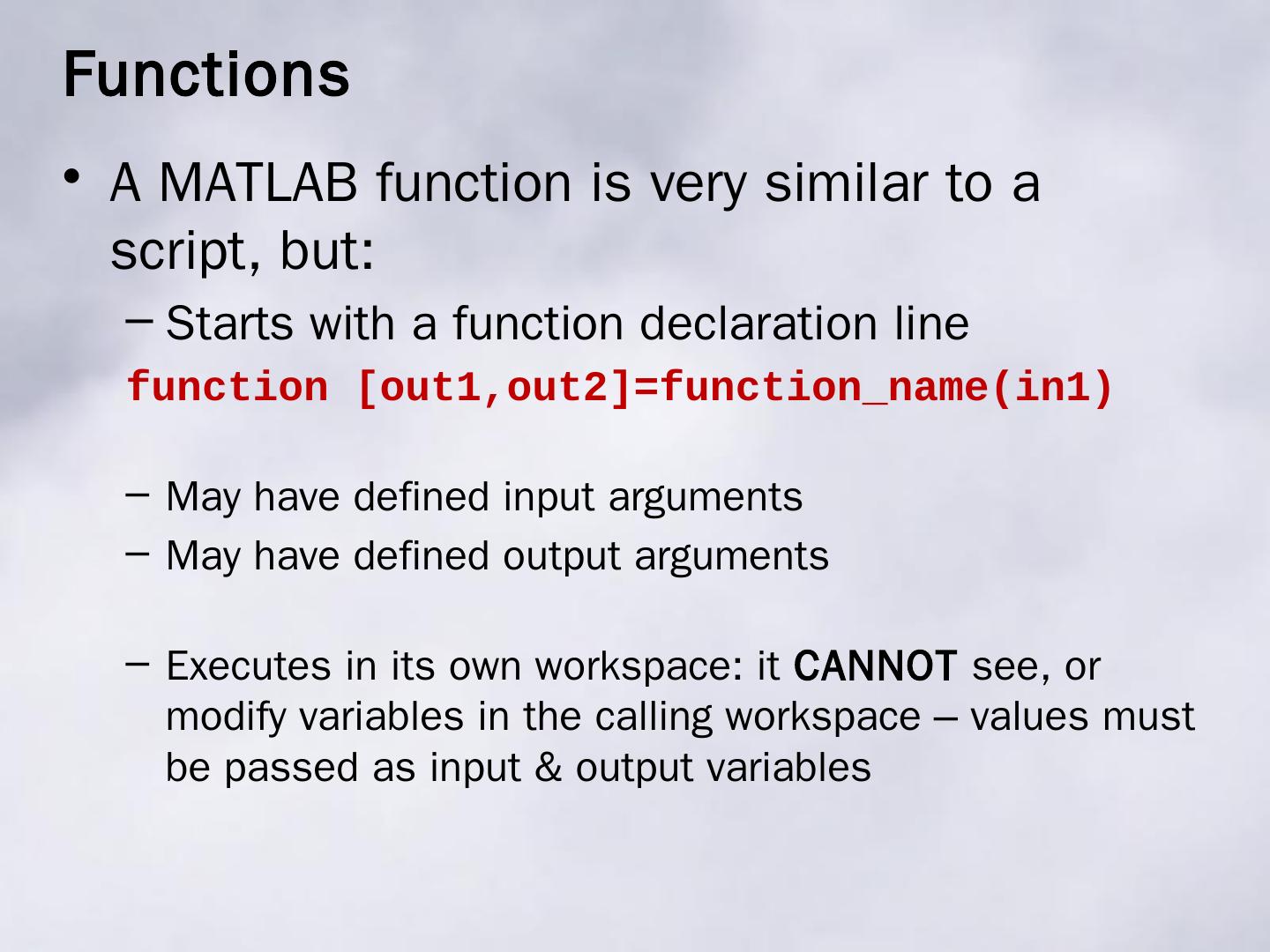 Functions

• A MATLAB function is very similar to a script, but:

– Starts with a function declaration line

function [out1,out2]=function_name(in1)

– May have defined input arguments

– May have defined output arguments

– Executes in its own workspace: it CANNOT see, or modify variables in the calling workspace – values must be passed as input & output variables